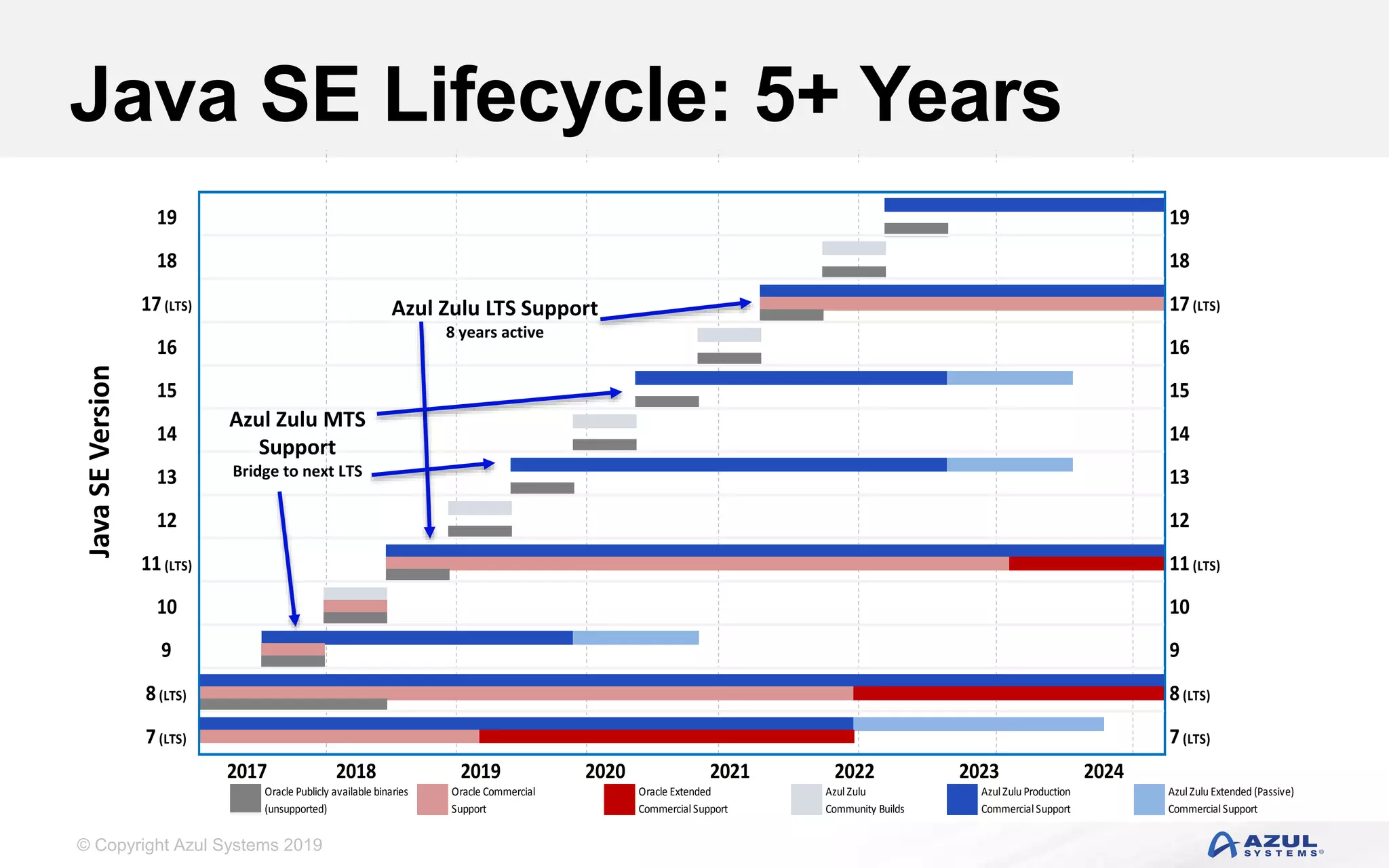 Java SE Lifecycle: 5+ Years

Java SE Version

19
18
17 (LTS)
16
15
14
13
12
11 (LTS)
10
9
8 (LTS)
7 (LTS)

Azul Zulu LTS Support
8 years active

Azul Zulu MTS Support
Bridge to next LTS

19
18
17 (LTS)
16
15
14
13
12
11 (LTS)
10
9
8 (LTS)
7 (LTS)

2017 2018 2019 2020 2021 2022 2023 2024

Oracle Publicly available binaries (unsupported)
Oracle Commercial Support
Oracle Extended Commercial Support
Azul Zulu Community Builds
Azul Zulu Production Commercial Support
Azul Zulu Extended (Passive) Commercial Support

© Copyright Azul Systems 2019

AZUL SYSTEMS®